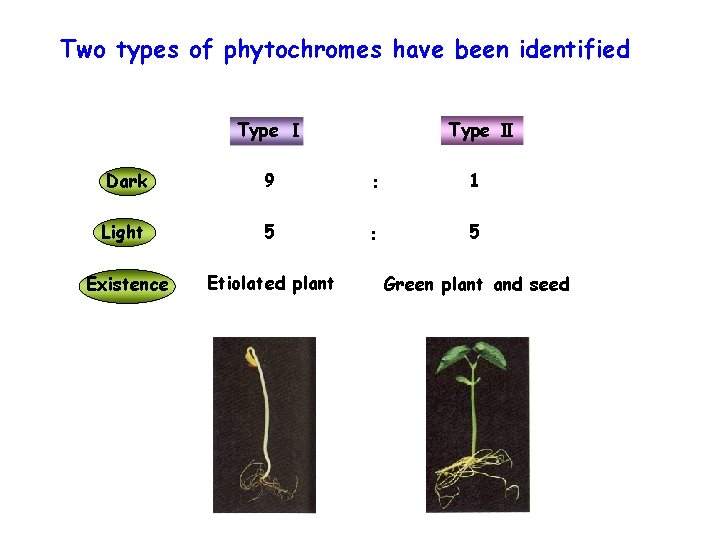 Two types of phytochromes have been identified

| | Type I | | Type II |
|---|---|---|---|
| Dark | 9 | : | 1 |
| Light | 5 | : | 5 |
| Existence | Etiolated plant | | Green plant and seed |